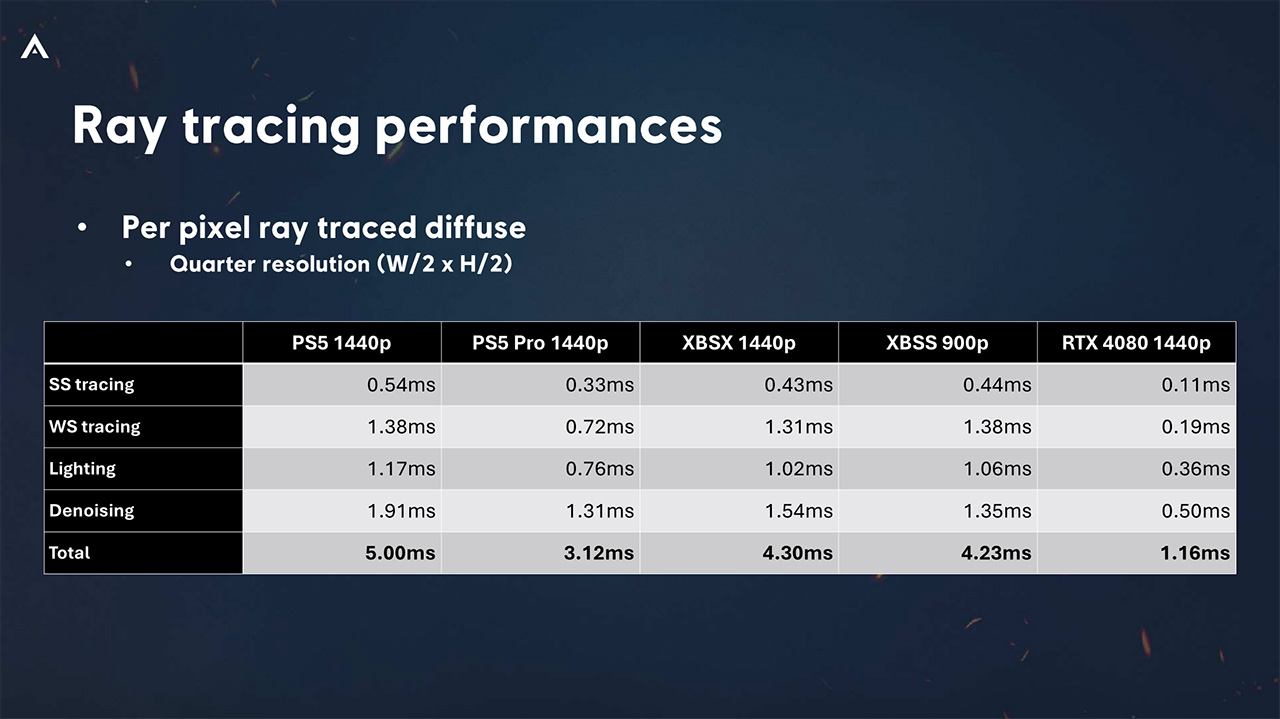 Ray tracing performances

• Per pixel ray traced diffuse
  • Quarter resolution (W/2 x H/2)

| | PS5 1440p | PS5 Pro 1440p | XBSX 1440p | XBSS 900p | RTX 4080 1440p |
|---|---|---|---|---|---|
| SS tracing | 0.54ms | 0.33ms | 0.43ms | 0.44ms | 0.11ms |
| WS tracing | 1.38ms | 0.72ms | 1.31ms | 1.38ms | 0.19ms |
| Lighting | 1.17ms | 0.76ms | 1.02ms | 1.06ms | 0.36ms |
| Denoising | 1.91ms | 1.31ms | 1.54ms | 1.35ms | 0.50ms |
| Total | 5.00ms | 3.12ms | 4.30ms | 4.23ms | 1.16ms |